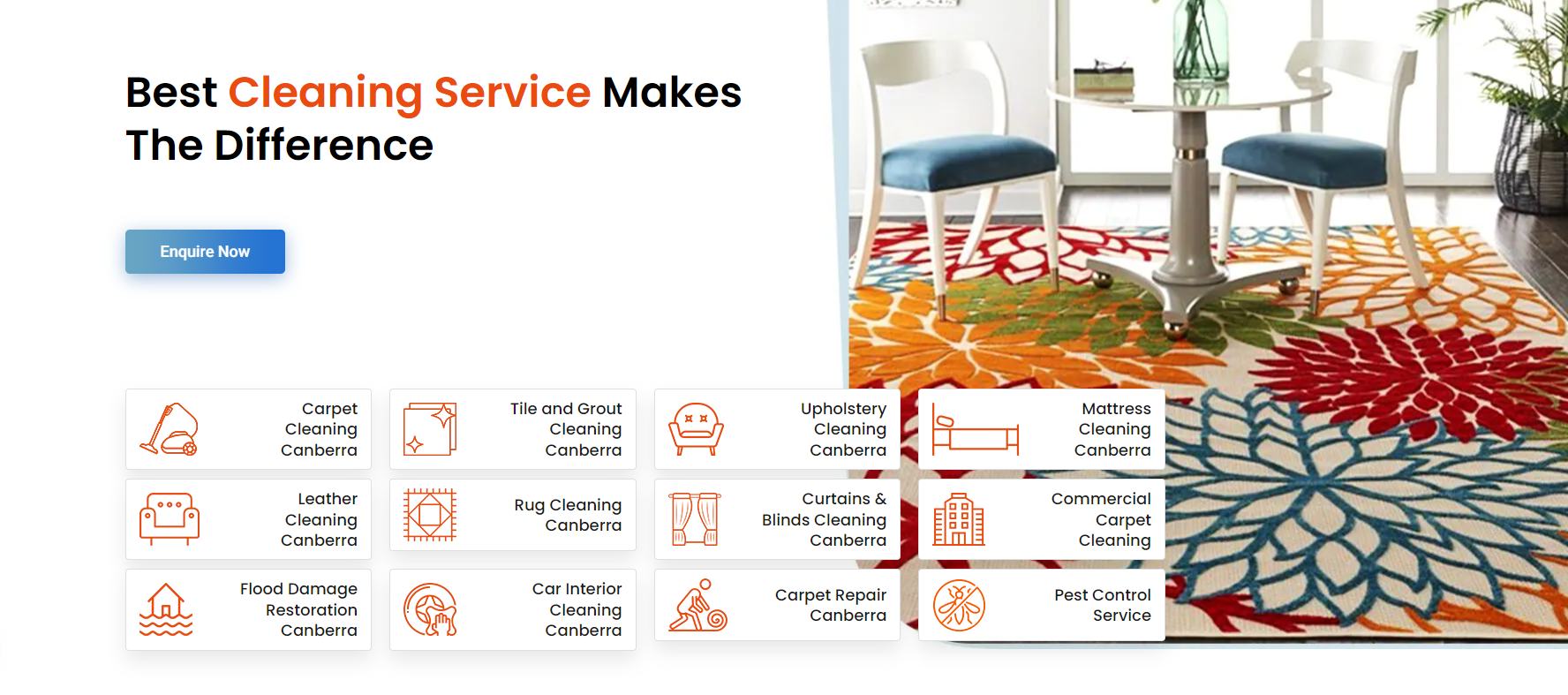 Best Cleaning Service Makes The Difference

Enquire Now

Carpet Cleaning Canberra

Tile and Grout Cleaning Canberra

Upholstery Cleaning Canberra

Mattress Cleaning Canberra

Leather Cleaning Canberra

Rug Cleaning Canberra

Curtains & Blinds Cleaning Canberra

Commercial Carpet Cleaning

Flood Damage Restoration Canberra

Car Interior Cleaning Canberra

Carpet Repair Canberra

Pest Control Service